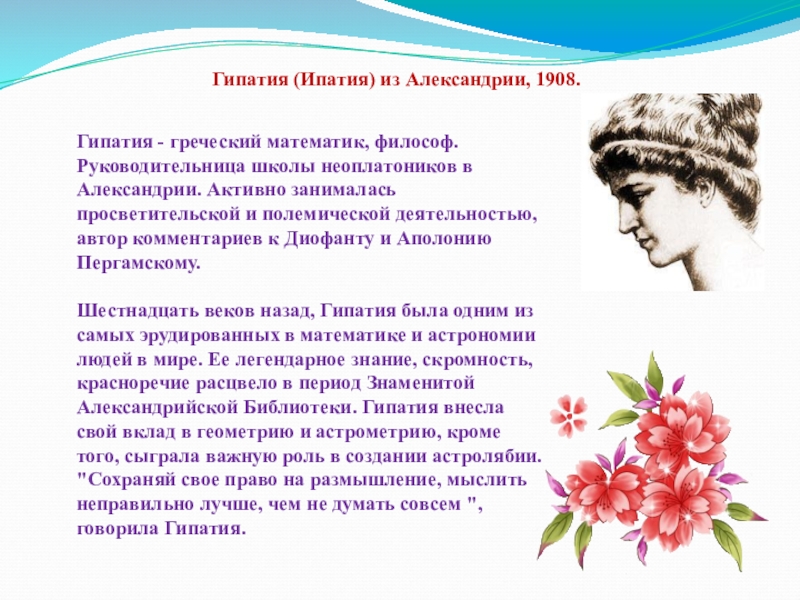 Гипатия (Ипатия) из Александрии, 1908.

Гипатия - греческий математик, философ. Руководительница школы неоплатоников в Александрии. Активно занималась просветительской и полемической деятельностью, автор комментариев к Диофанту и Аполонию Пергамскому.

Шестнадцать веков назад, Гипатия была одним из самых эрудированных в математике и астрономии людей в мире. Ее легендарное знание, скромность, красноречие расцвело в период Знаменитой Александрийской Библиотеки. Гипатия внесла свой вклад в геометрию и астрометрию, кроме того, сыграла важную роль в создании астролябии. "Сохраняй свое право на размышление, мыслить неправильно лучше, чем не думать совсем ", говорила Гипатия.